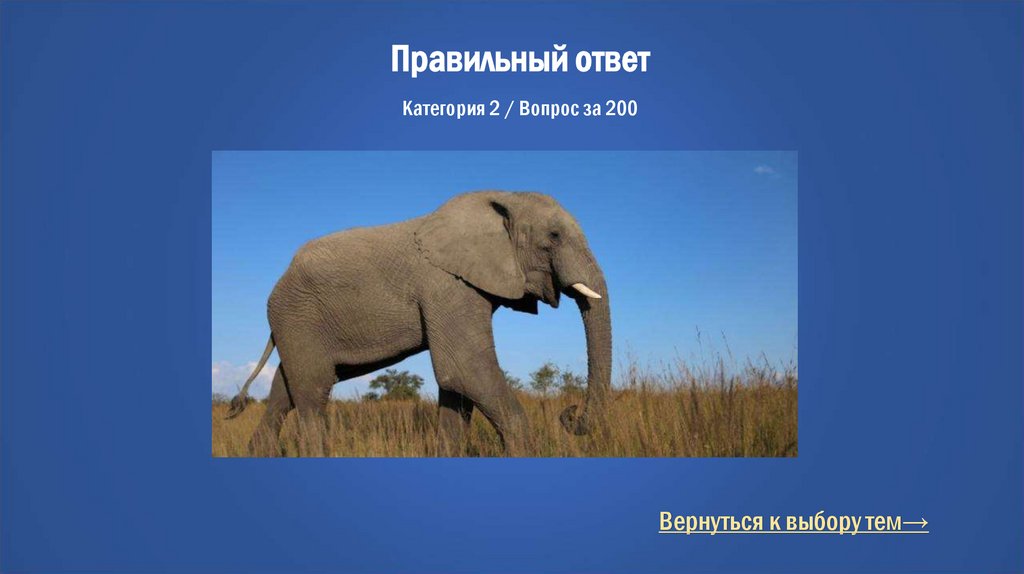 Правильный ответ

Категория 2 / Вопрос за 200

Вернуться к выбору тем→